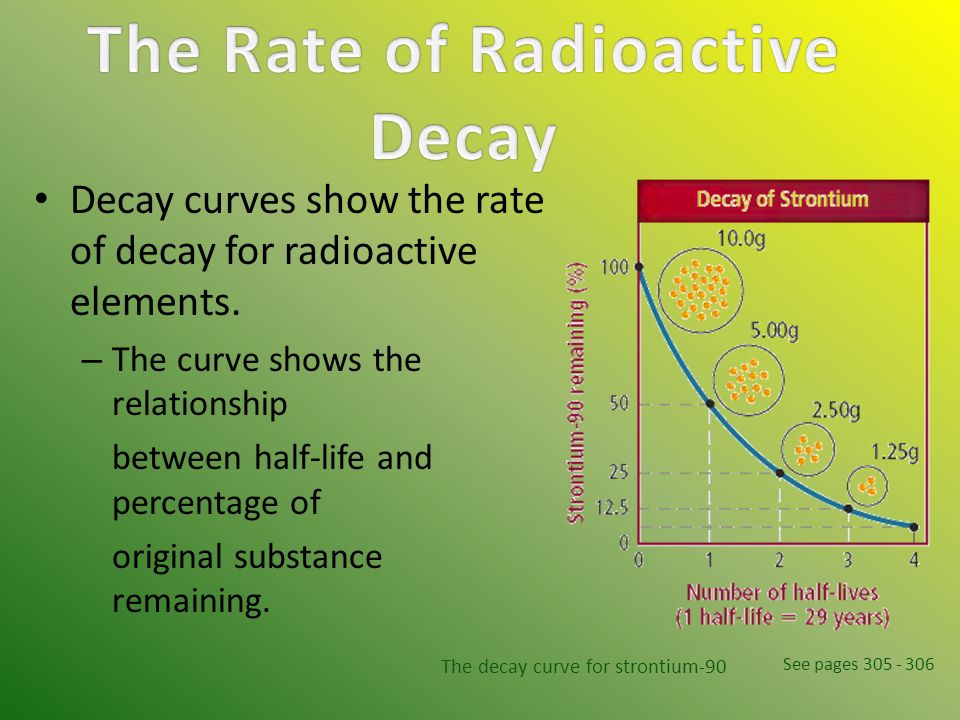 The Rate of Radioactive Decay

• Decay curves show the rate of decay for radioactive elements.

– The curve shows the relationship

between half-life and percentage of

original substance remaining.

Decay of Strontium

10.0g

5.00g

2.50g

1.25g

Strontium-90 remaining (%)

100

50

25

12.5

0

0 1 2 3 4

Number of half-lives (1 half-life = 29 years)

The decay curve for strontium-90

See pages 305 - 306